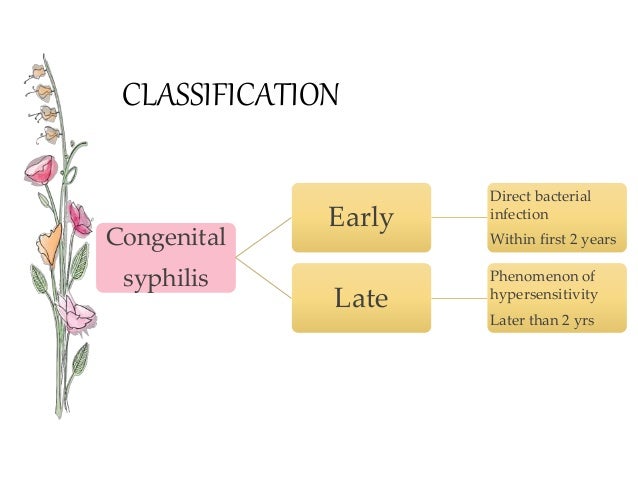 CLASSIFICATION

Congenital syphilis

Early

Direct bacterial infection

Within first 2 years

Late

Phenomenon of hypersensitivity

Later than 2 yrs